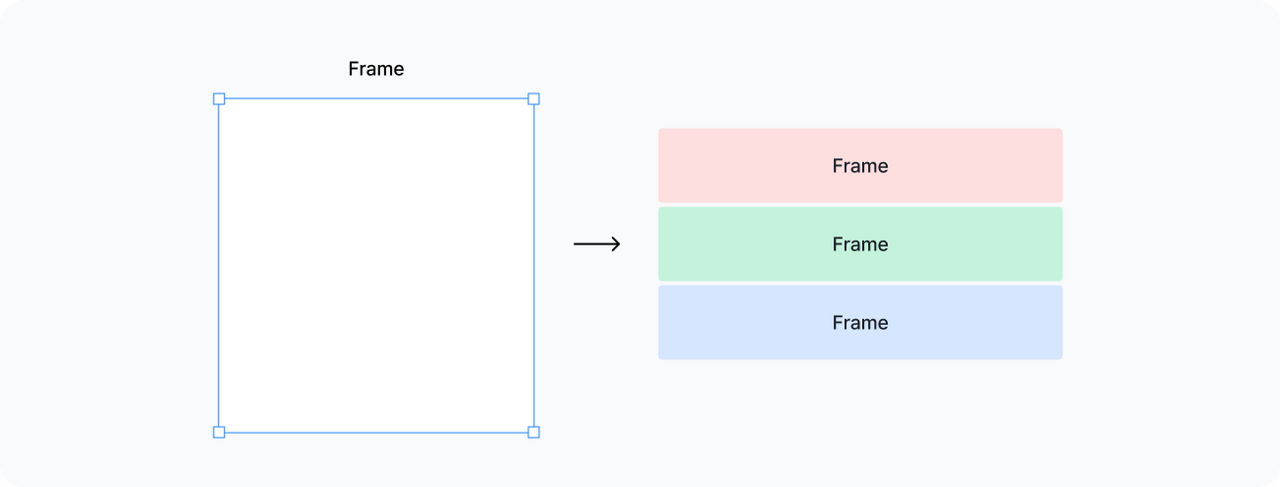 Frame

Frame

Frame

Frame